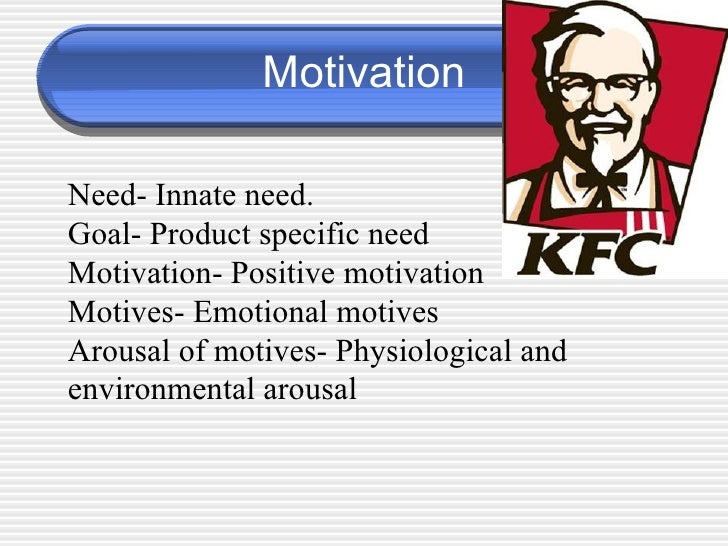 Motivation

KFC

Need- Innate need.
Goal- Product specific need
Motivation- Positive motivation
Motives- Emotional motives
Arousal of motives- Physiological and environmental arousal